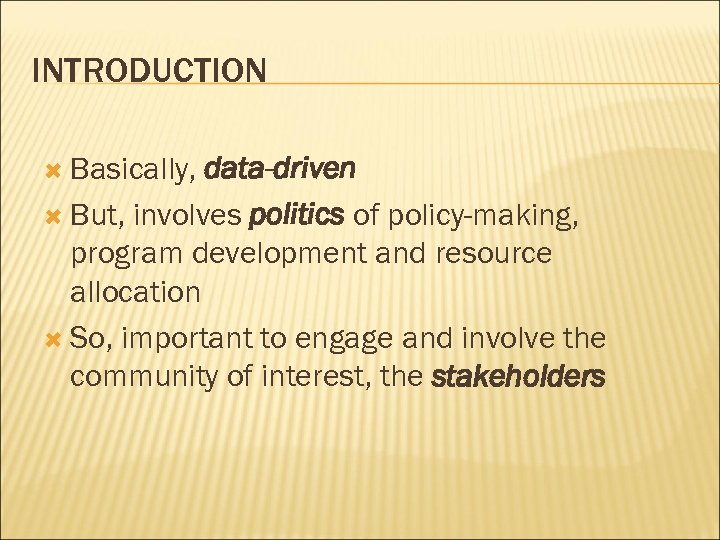 INTRODUCTION

Basically, data-driven

But, involves politics of policy-making, program development and resource allocation

So, important to engage and involve the community of interest, the stakeholders